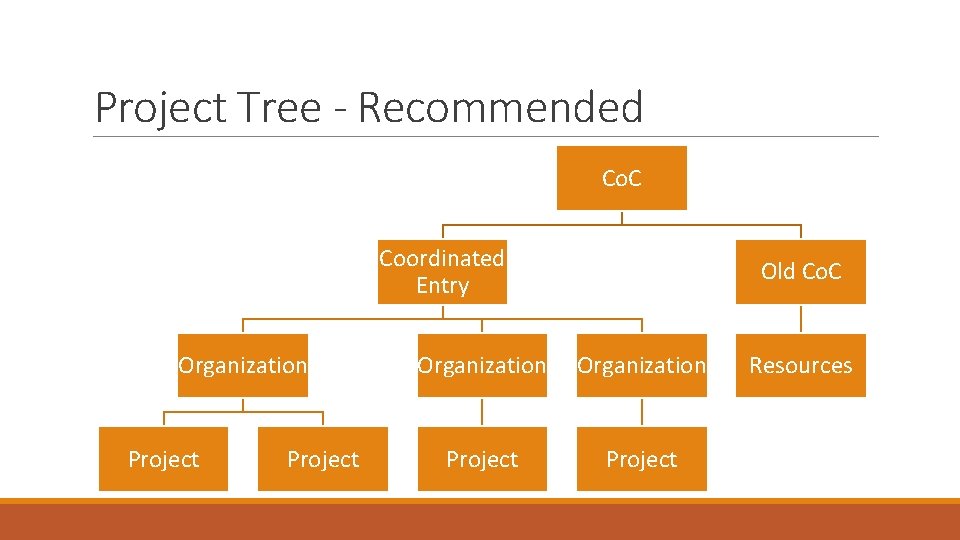 Project Tree - Recommended

CoC

Coordinated Entry

Old CoC

Organization

Organization

Organization

Resources

Project

Project

Project

Project